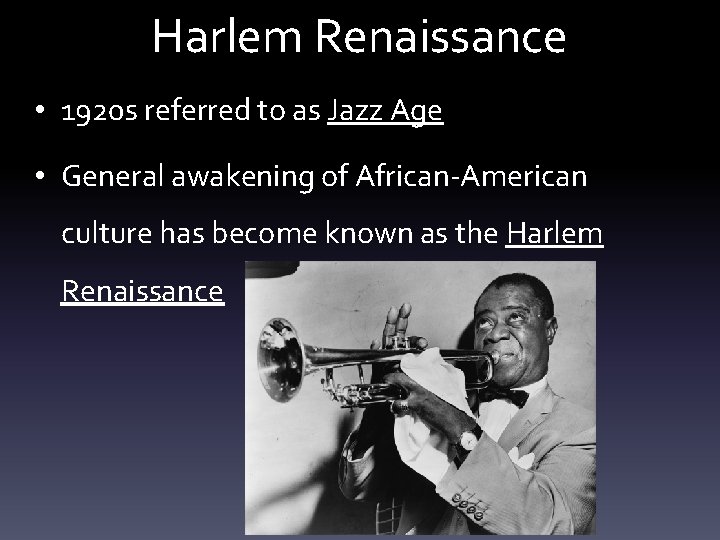 Harlem Renaissance

• 1920s referred to as Jazz Age

• General awakening of African-American culture has become known as the Harlem Renaissance